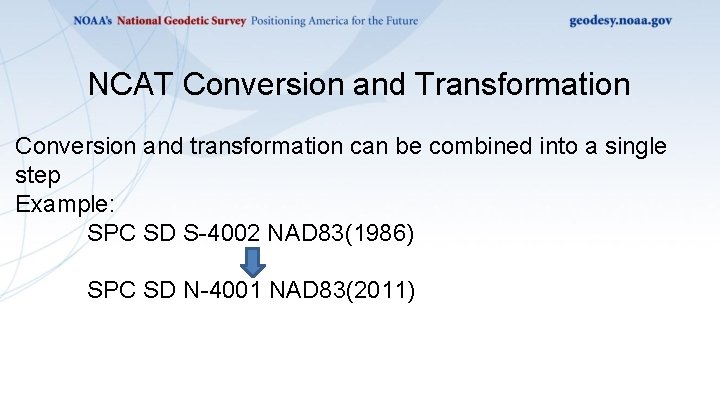 NOAA's National Geodetic Survey Positioning America for the Future

geodesy.noaa.gov

NCAT Conversion and Transformation

Conversion and transformation can be combined into a single step
Example:
SPC SD S-4002 NAD83(1986)

SPC SD N-4001 NAD83(2011)